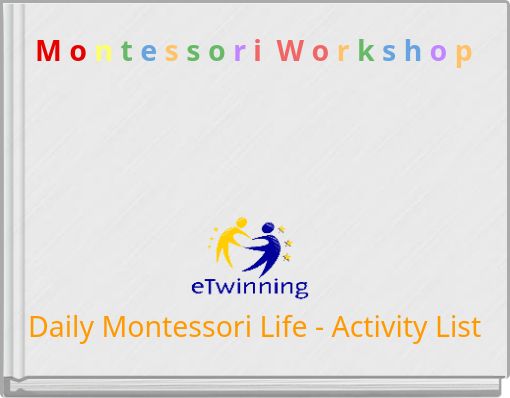 Montessori Workshop

eTwinning

Daily Montessori Life - Activity List